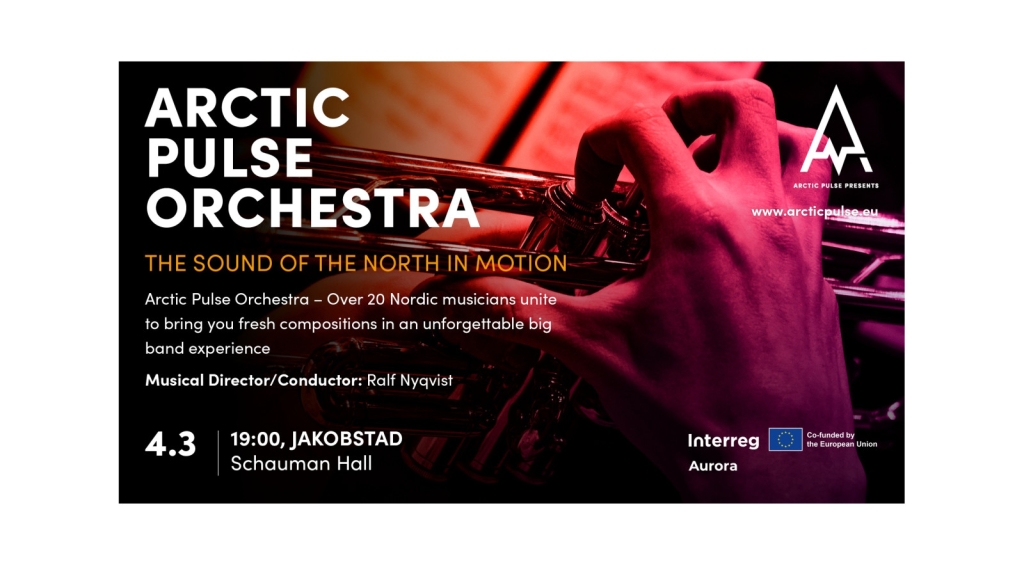 ARCTIC PULSE ORCHESTRA

ARCTIC PULSE PRESENTS

www.arcticpulse.eu

THE SOUND OF THE NORTH IN MOTION

Arctic Pulse Orchestra – Over 20 Nordic musicians unite to bring you fresh compositions in an unforgettable big band experience

Musical Director/Conductor: Ralf Nyqvist

4.3

19:00, JAKOBSTAD
Schauman Hall

Interreg
Aurora

Co-funded by the European Union